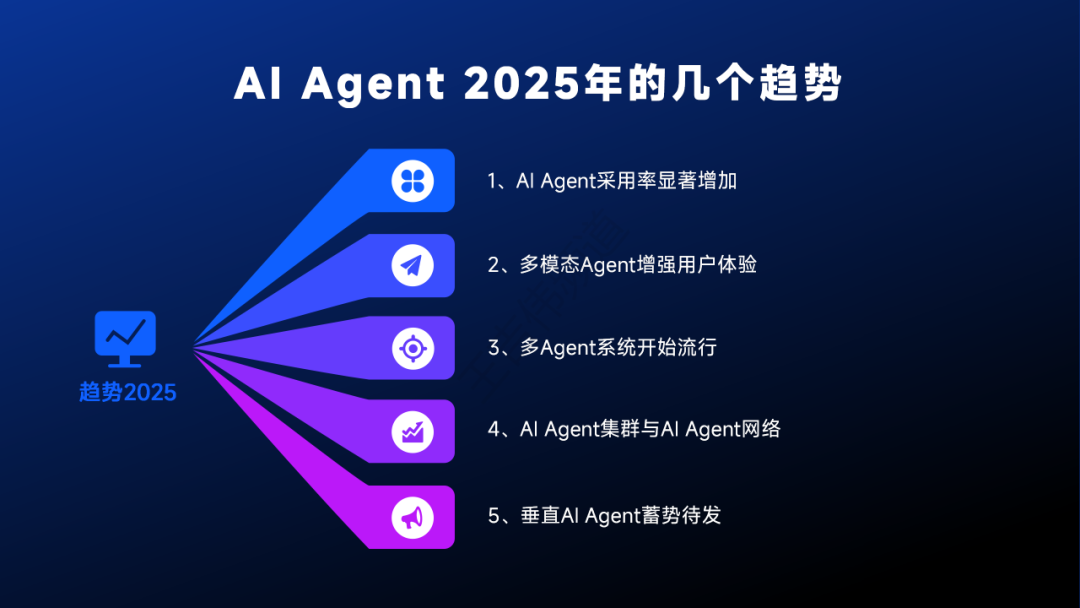 AI Agent 2025年的几个趋势

趋势2025

1、AI Agent采用率显著增加

2、多模态Agent增强用户体验

3、多Agent系统开始流行

4、AI Agent集群与AI Agent网络

5、垂直AI Agent蓄势待发